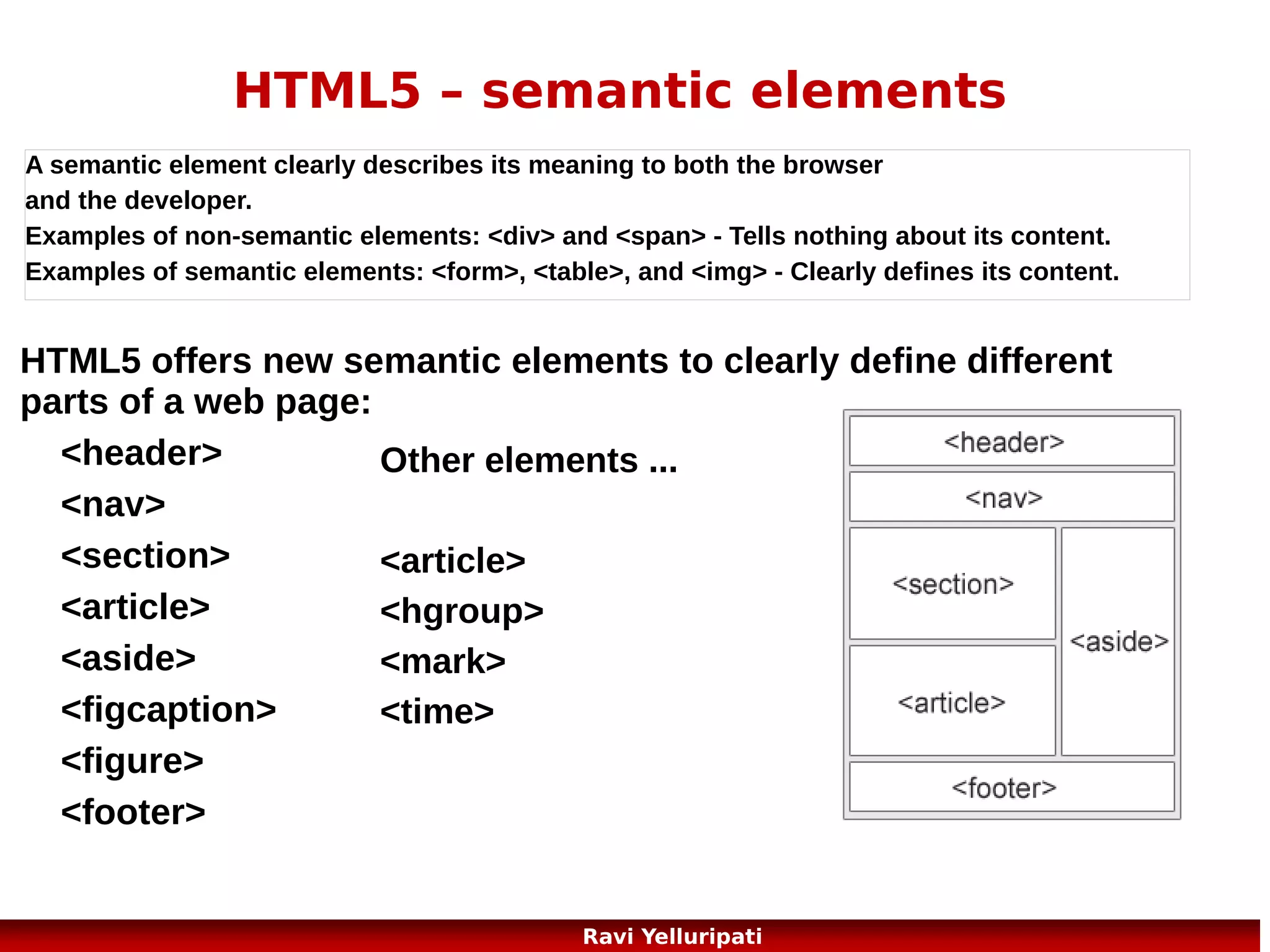 HTML5 – semantic elements

A semantic element clearly describes its meaning to both the browser and the developer.
Examples of non-semantic elements: <div> and <span> - Tells nothing about its content.
Examples of semantic elements: <form>, <table>, and <img> - Clearly defines its content.

HTML5 offers new semantic elements to clearly define different parts of a web page:

<header>
<nav>
<section>
<article>
<aside>
<figcaption>
<figure>
<footer>

Other elements ...

<article>
<hgroup>
<mark>
<time>

<header>
<nav>
<section>
<article>
<aside>
<footer>

Ravi Yelluripati